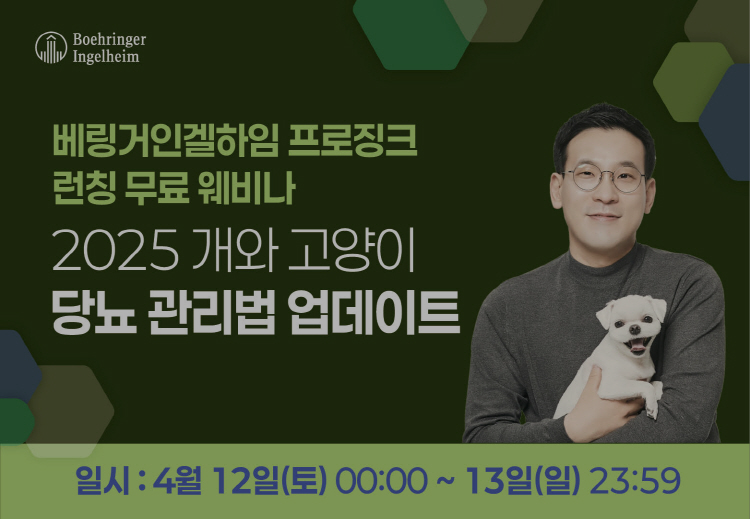 Boehringer Ingelheim

베링거인겔하임 프로징크 런칭 무료 웨비나

2025 개와 고양이 당뇨 관리법 업데이트

일시 : 4월 12일(토) 00:00 ~ 13일(일) 23:59